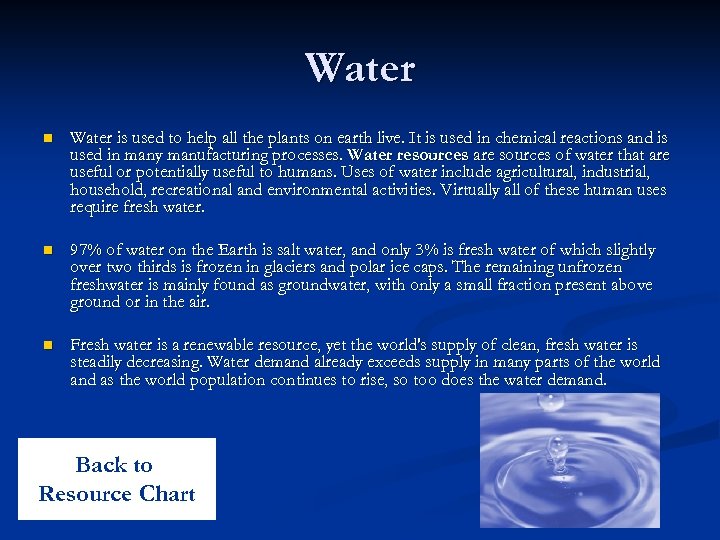 Water

Water is used to help all the plants on earth live. It is used in chemical reactions and is used in many manufacturing processes. Water resources are sources of water that are useful or potentially useful to humans. Uses of water include agricultural, industrial, household, recreational and environmental activities. Virtually all of these human uses require fresh water.

97% of water on the Earth is salt water, and only 3% is fresh water of which slightly over two thirds is frozen in glaciers and polar ice caps. The remaining unfrozen freshwater is mainly found as groundwater, with only a small fraction present above ground or in the air.

Fresh water is a renewable resource, yet the world's supply of clean, fresh water is steadily decreasing. Water demand already exceeds supply in many parts of the world and as the world population continues to rise, so too does the water demand.

Back to Resource Chart